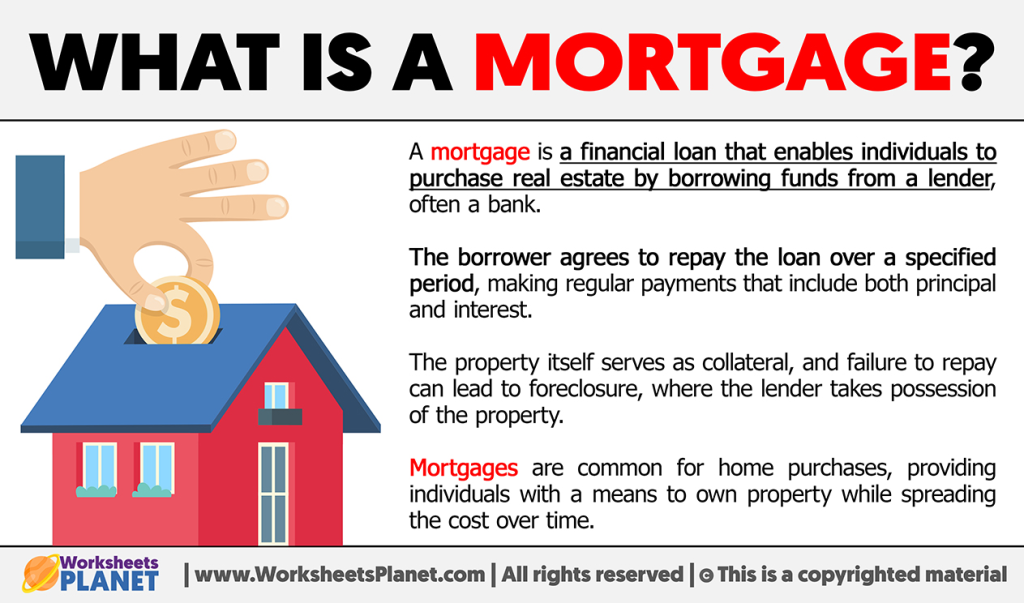 WHAT IS A MORTGAGE?

$

A mortgage is a financial loan that enables individuals to purchase real estate by borrowing funds from a lender, often a bank.

The borrower agrees to repay the loan over a specified period, making regular payments that include both principal and interest.

The property itself serves as collateral, and failure to repay can lead to foreclosure, where the lender takes possession of the property.

Mortgages are common for home purchases, providing individuals with a means to own property while spreading the cost over time.

Worksheets PLANET | www.WorksheetsPlanet.com | All rights reserved | © This is a copyrighted material